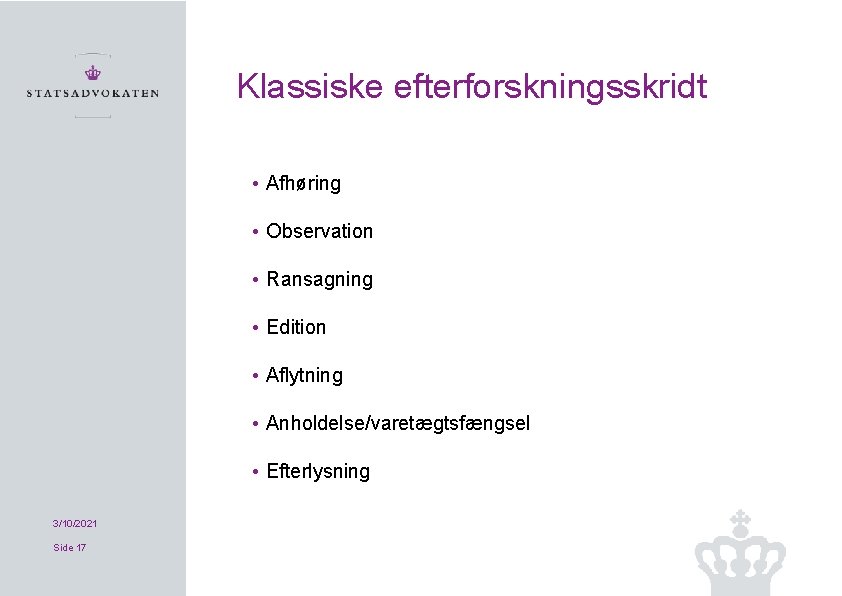 STATSADVOKATEN

Klassiske efterforskningsskridt

• Afhøring

• Observation

• Ransagning

• Edition

• Aflytning

• Anholdelse/varetægtsfængsel

• Efterlysning

3/10/2021

Side 17